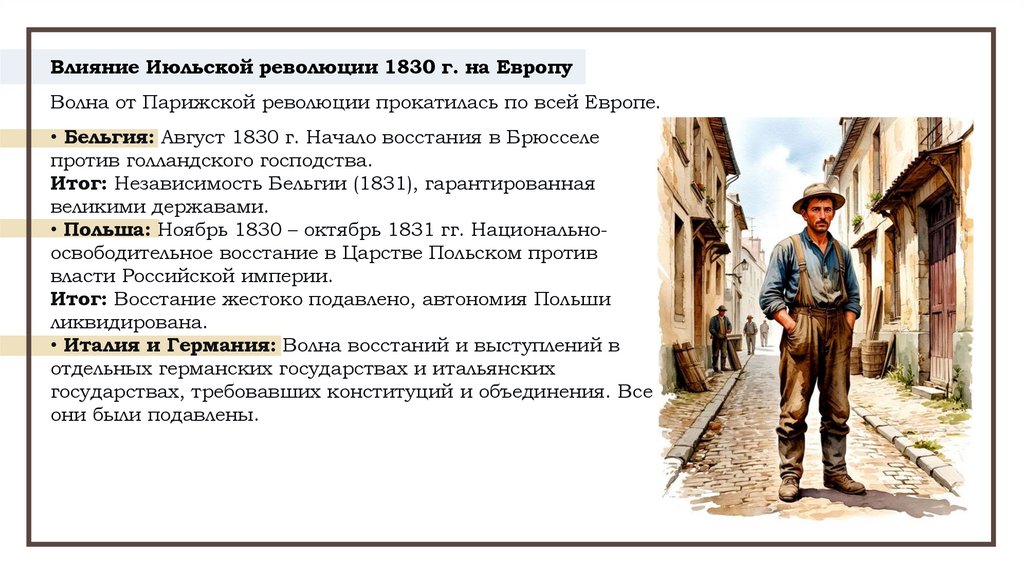 Влияние Июльской революции 1830 г. на Европу

Волна от Парижской революции прокатилась по всей Европе.

• Бельгия: Август 1830 г. Начало восстания в Брюсселе против голландского господства.
Итог: Независимость Бельгии (1831), гарантированная великими державами.
• Польша: Ноябрь 1830 – октябрь 1831 гг. Национально-освободительное восстание в Царстве Польском против власти Российской империи.
Итог: Восстание жестоко подавлено, автономия Польши ликвидирована.
• Италия и Германия: Волна восстаний и выступлений в отдельных германских государствах и итальянских государствах, требовавших конституций и объединения. Все они были подавлены.